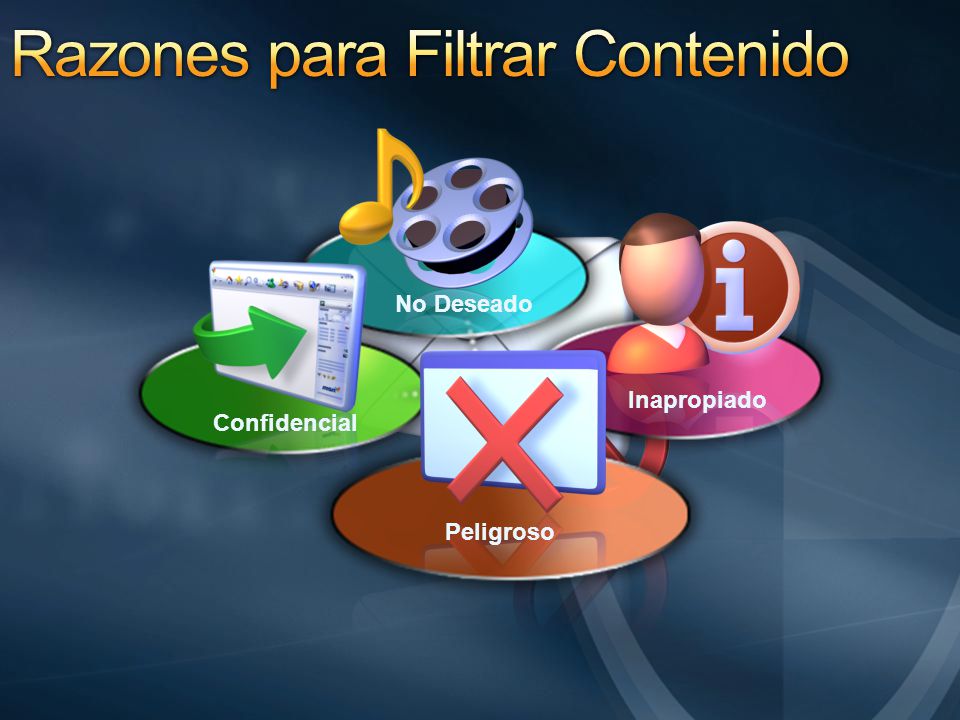 Razones para Filtrar Contenido

No Deseado

Confidencial

Inapropiado

Peligroso